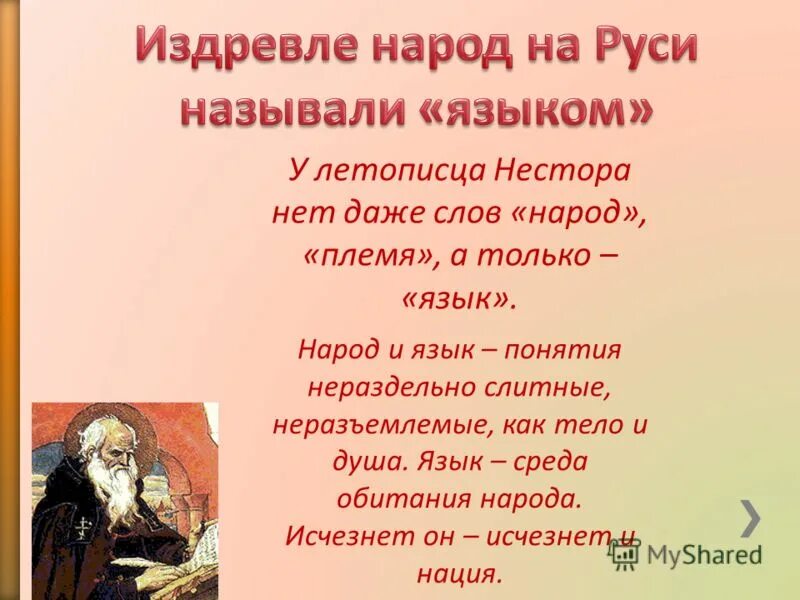 Издревле народ на Руси называли «языком»

У летописца Нестора нет даже слов «народ», «племя», а только – «язык».

Народ и язык – понятия нераздельно слитные, неразъемлемые, как тело и душа. Язык – среда обитания народа. Исчезнет он – исчезнет и нация.

MyShared